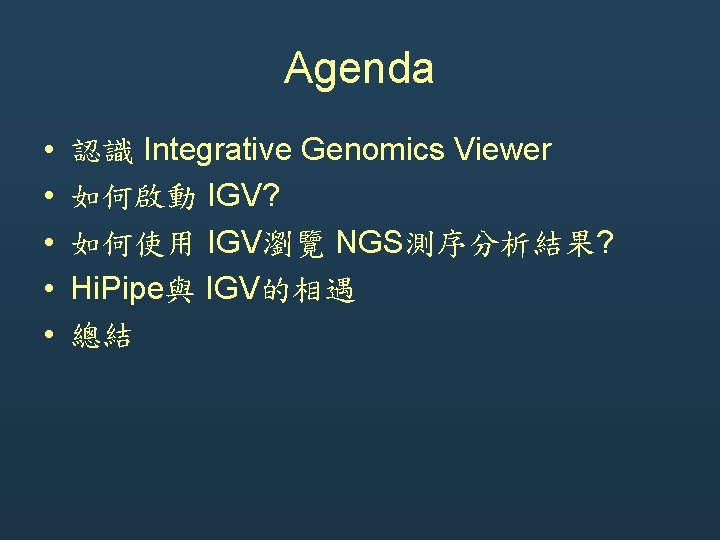 Agenda

• 認識Integrative Genomics Viewer
• 如何啟動IGV?
• 如何使用IGV瀏覽NGS測序分析結果?
• HiPipe與IGV的相遇
• 總結